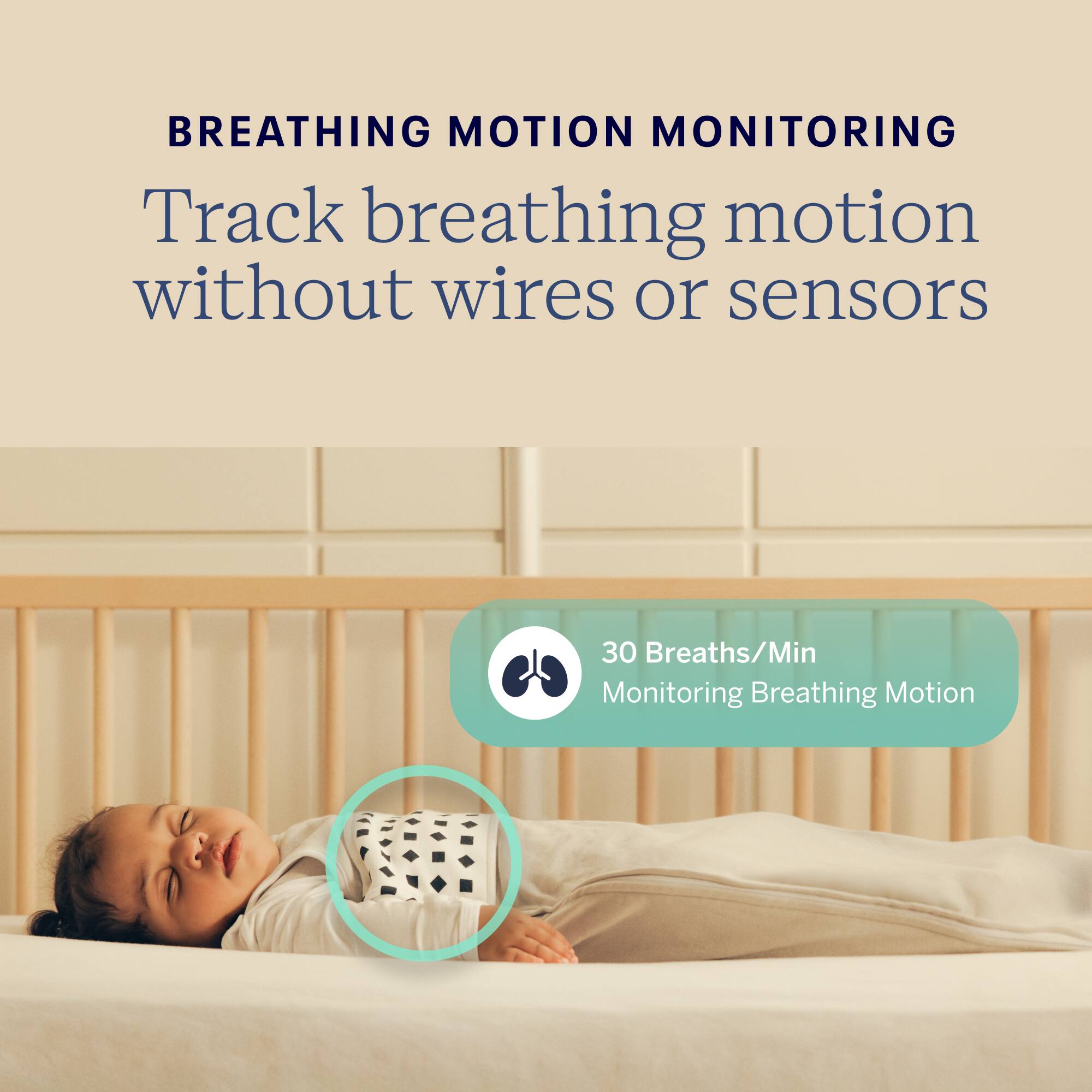 BREATHING MOTION MONITORING

Track breathing motion without wires or sensors

30 Breaths/Min
Monitoring Breathing Motion